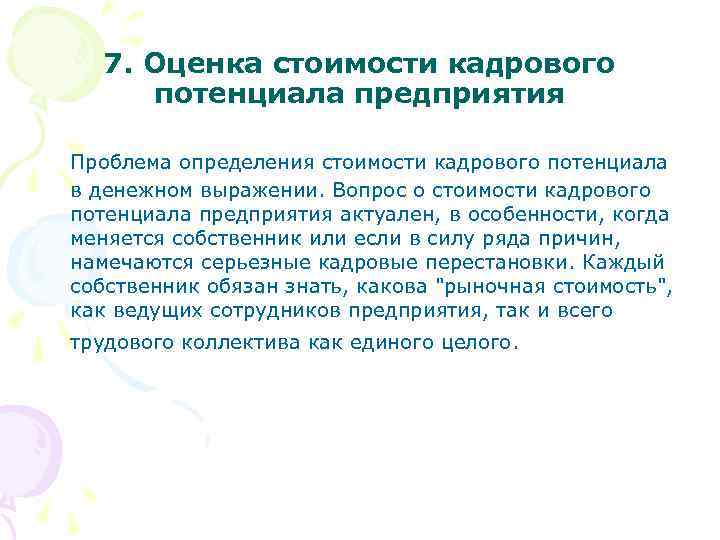 7. Оценка стоимости кадрового потенциала предприятия

Проблема определения стоимости кадрового потенциала в денежном выражении. Вопрос о стоимости кадрового потенциала предприятия актуален, в особенности, когда меняется собственник или если в силу ряда причин, намечаются серьезные кадровые перестановки. Каждый собственник обязан знать, какова "рыночная стоимость", как ведущих сотрудников предприятия, так и всего трудового коллектива как единого целого.